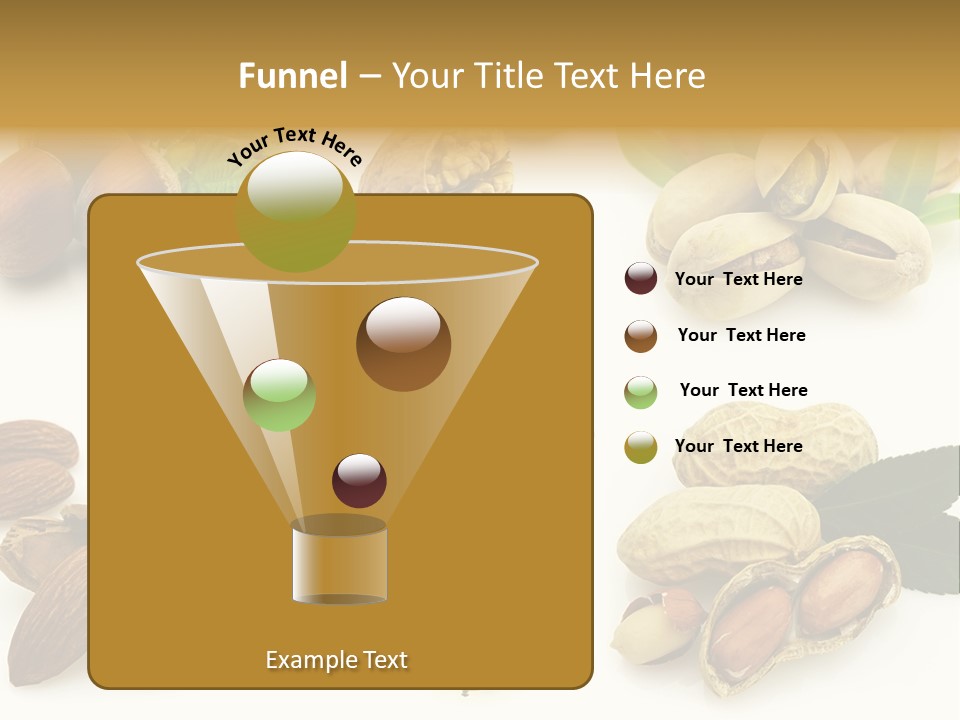 Funnel – Your Title Text Here

Your Text Here

Your Text Here

Your Text Here

Your Text Here

Your Text Here

Example Text